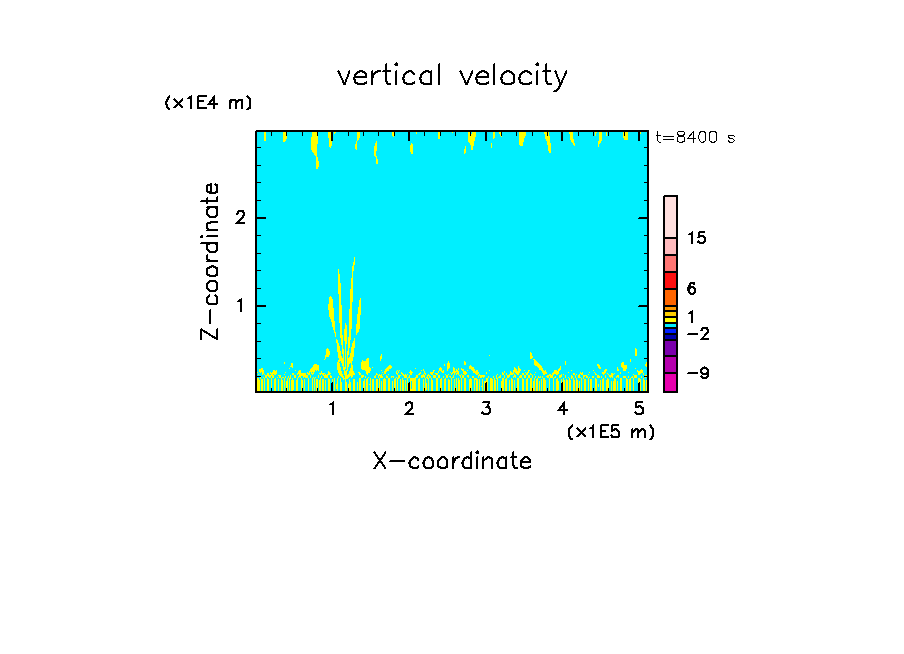 vertical velocity

(x1E4 m)

t=8400 s

Z-coordinate

2

1

15

6

1

−2

−9

1 2 3 4 5

(x1E5 m)

X-coordinate